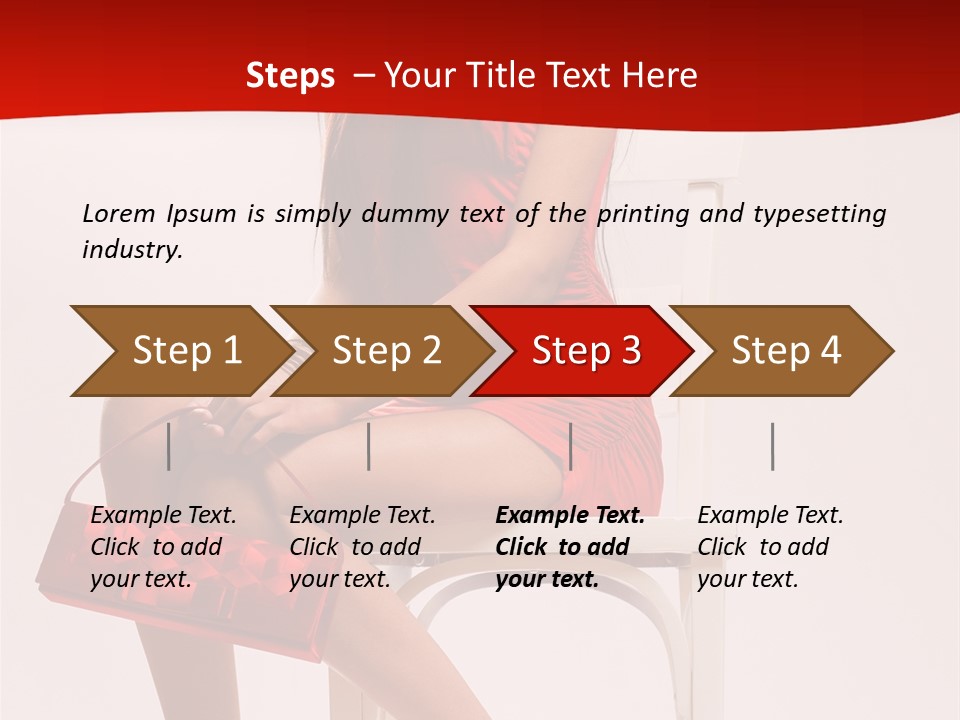 Steps – Your Title Text Here

Lorem Ipsum is simply dummy text of the printing and typesetting industry.

Step 1

Step 2

Step 3

Step 4

Example Text. Click to add your text.

Example Text. Click to add your text.

Example Text. Click to add your text.

Example Text. Click to add your text.